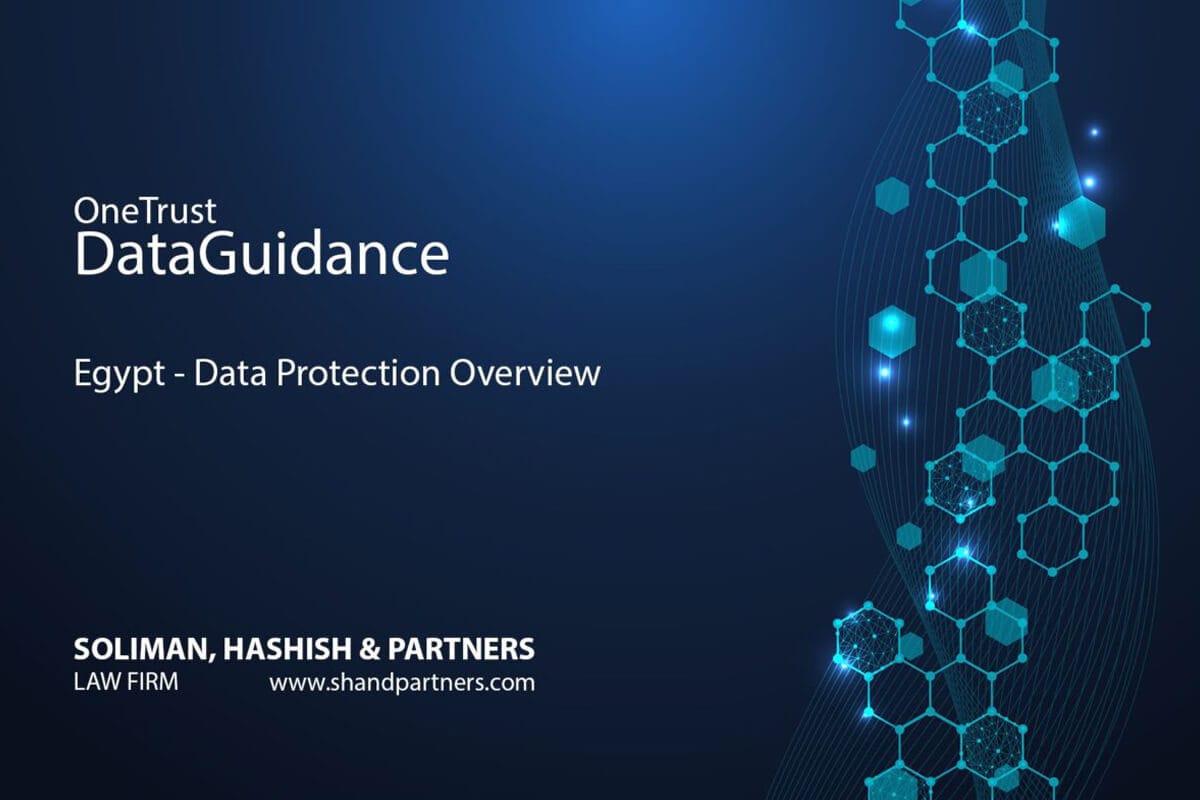 OneTrust
DataGuidance

Egypt - Data Protection Overview

SOLIMAN, HASHISH & PARTNERS
LAW FIRM www.shandpartners.com